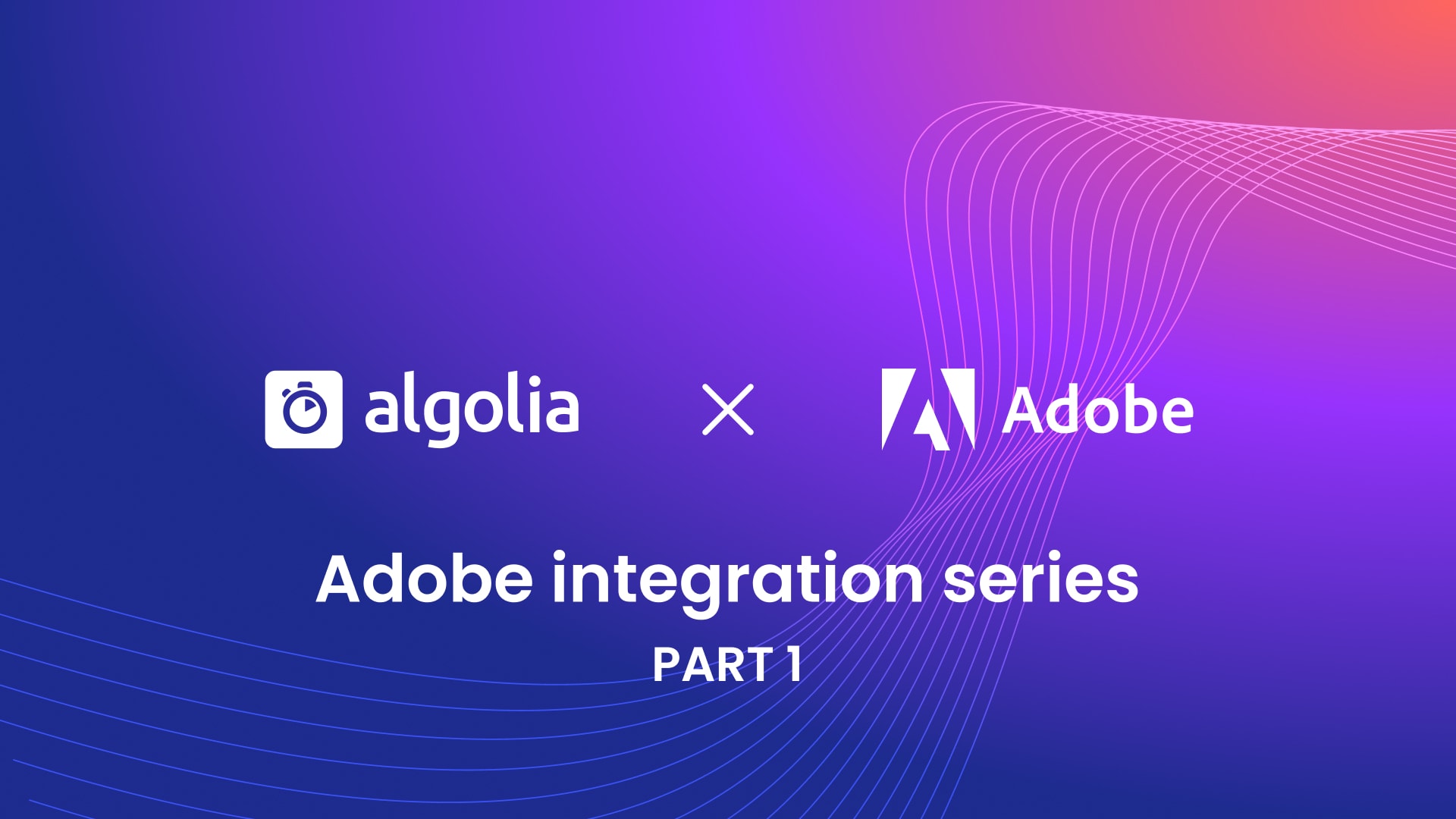 algolia × Adobe

Adobe integration series

PART 1